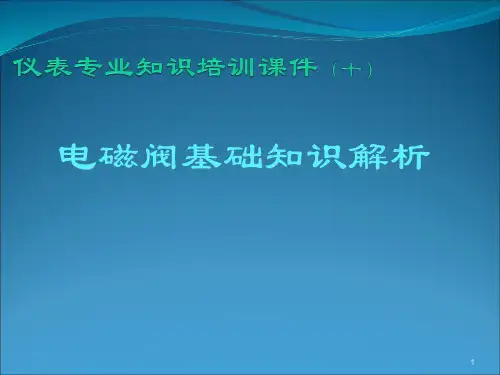 仪表专业知识培训课件（十）

电磁阀基础知识解析

1